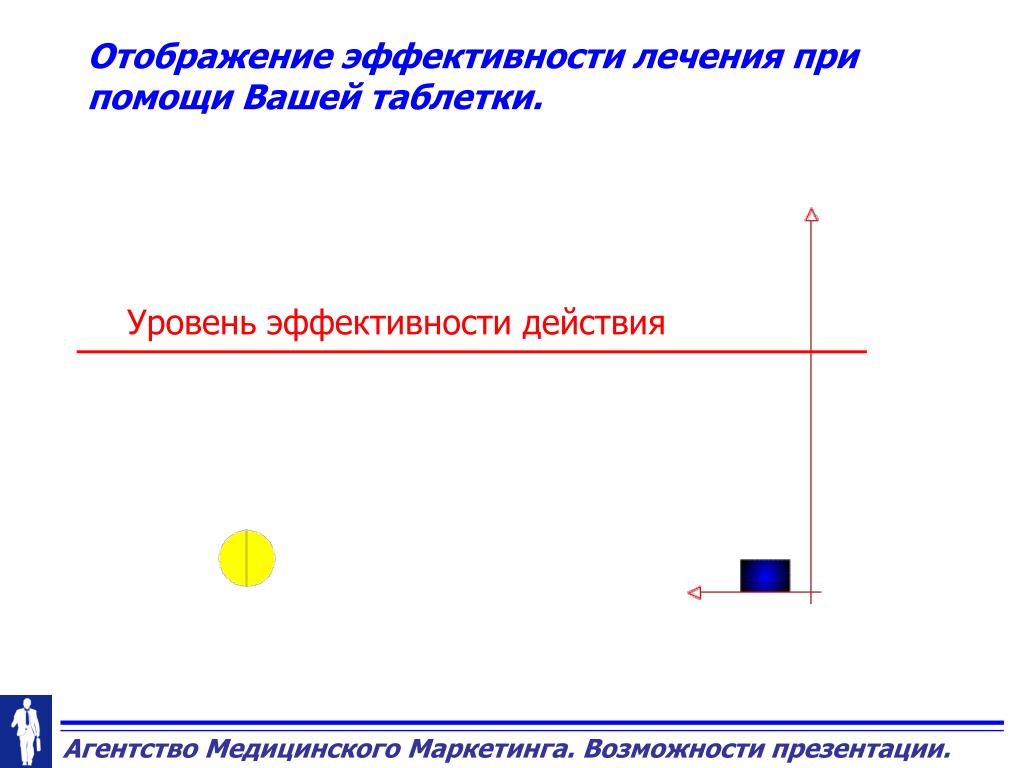 Отображение эффективности лечения при помощи Вашей таблетки.

Уровень эффективности действия

Агентство Медицинского Маркетинга. Возможности презентации.